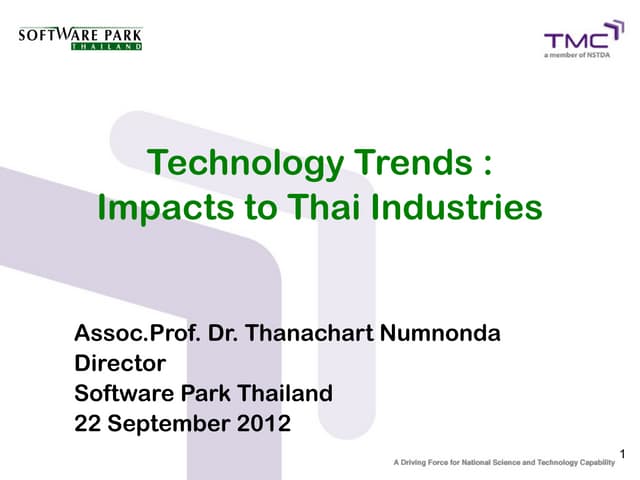 SOFTWARE PARK
THAILAND

TMC
a member of NSTDA

Technology Trends : Impacts to Thai Industries

Assoc.Prof. Dr. Thanachart Numnonda
Director
Software Park Thailand
22 September 2012

1

A Driving Force for National Science and Technology Capability